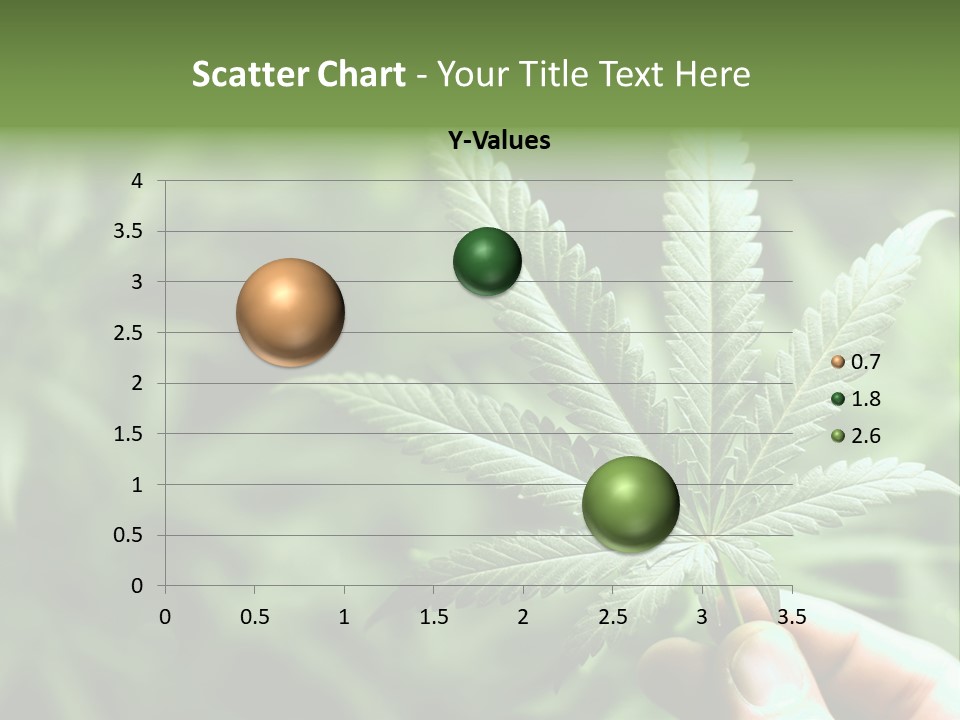 Scatter Chart - Your Title Text Here

Y-Values

4
3.5
3
2.5
2
1.5
1
0.5
0

0 0.5 1 1.5 2 2.5 3 3.5

0.7
1.8
2.6